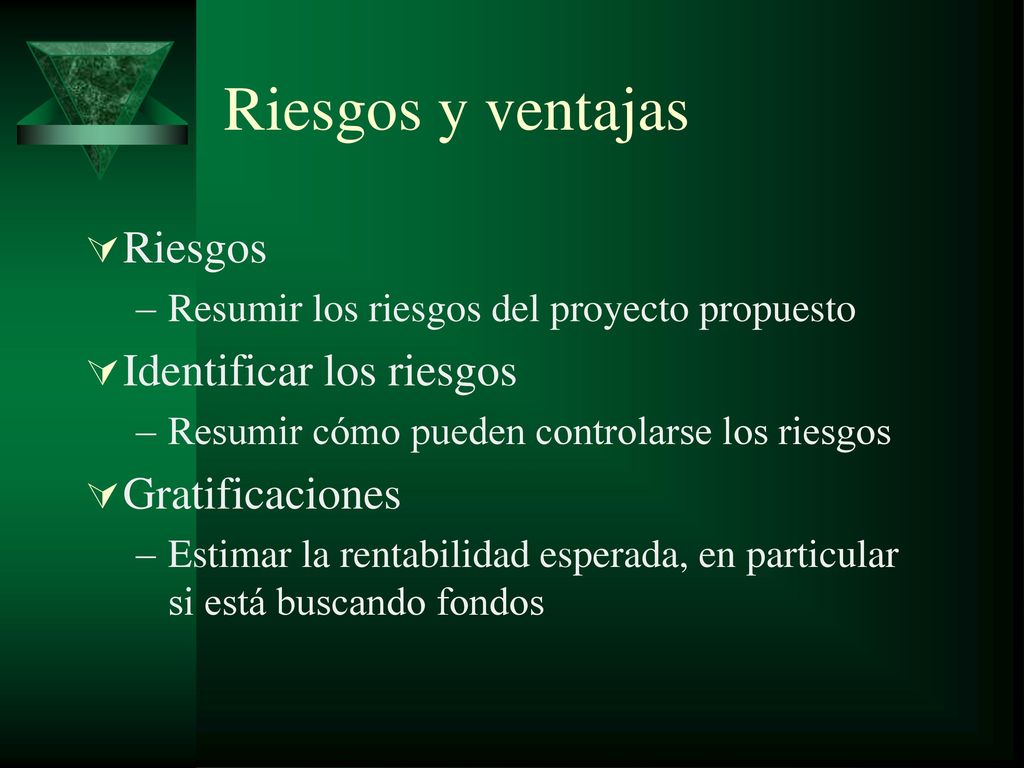 Riesgos y ventajas

Riesgos

– Resumir los riesgos del proyecto propuesto

Identificar los riesgos

– Resumir cómo pueden controlarse los riesgos

Gratificaciones

– Estimar la rentabilidad esperada, en particular si está buscando fondos